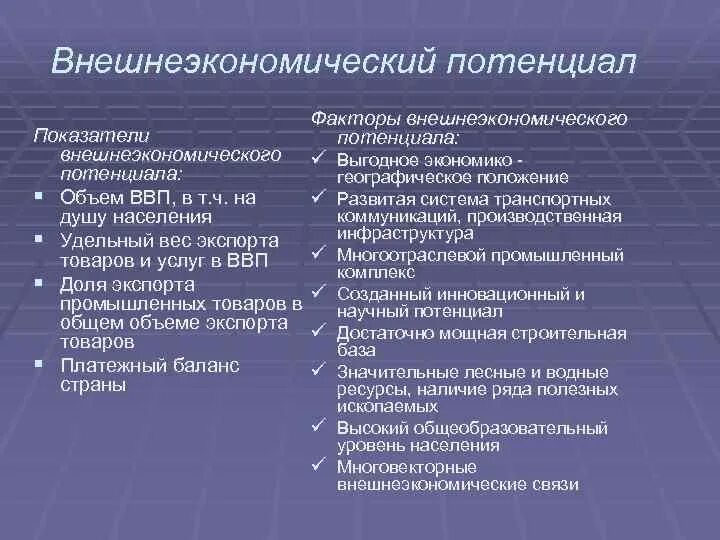 Внешнеэкономический потенциал

Показатели внешнеэкономического потенциала:
▪ Объем ВВП, в т.ч. на душу населения
▪ Удельный вес экспорта товаров и услуг в ВВП
▪ Доля экспорта промышленных товаров в общем объеме экспорта товаров
▪ Платежный баланс страны

Факторы внешнеэкономического потенциала:
✓ Выгодное экономико - географическое положение
✓ Развитая система транспортных коммуникаций, производственная инфраструктура
✓ Многоотраслевой промышленный комплекс
✓ Созданный инновационный и научный потенциал
✓ Достаточно мощная строительная база
✓ Значительные лесные и водные ресурсы, наличие ряда полезных ископаемых
✓ Высокий общеобразовательный уровень населения
✓ Многовекторные внешнеэкономические связи